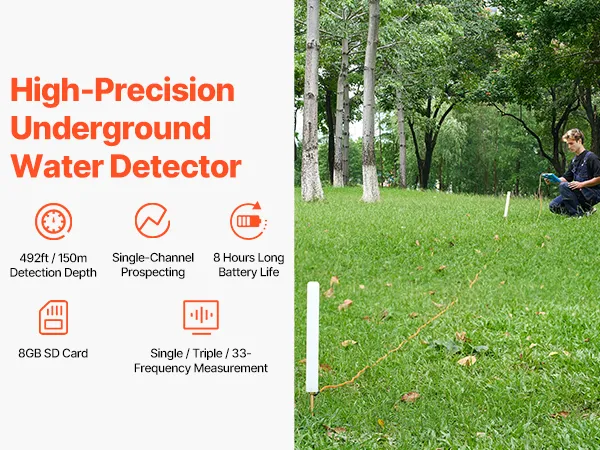 High-Precision Underground Water Detector

492ft / 150m Detection Depth

Single-Channel Prospecting

8 Hours Long Battery Life

8GB SD Card

Single / Triple / 33-Frequency Measurement